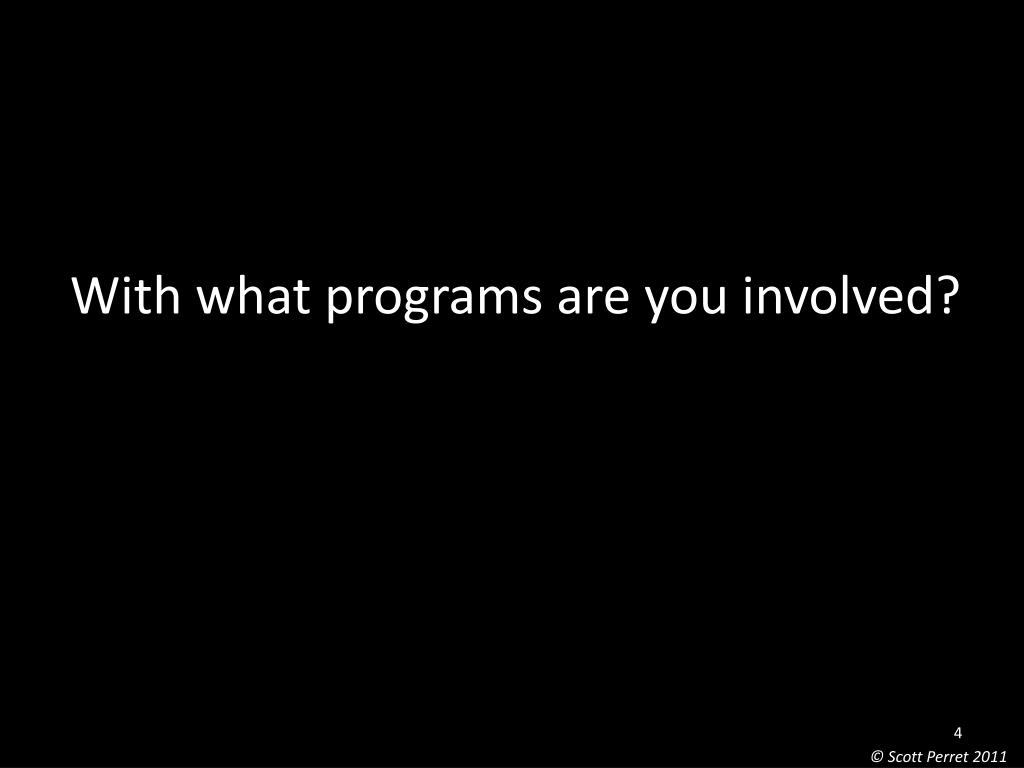 With what programs are you involved?

4

© Scott Perret 2011